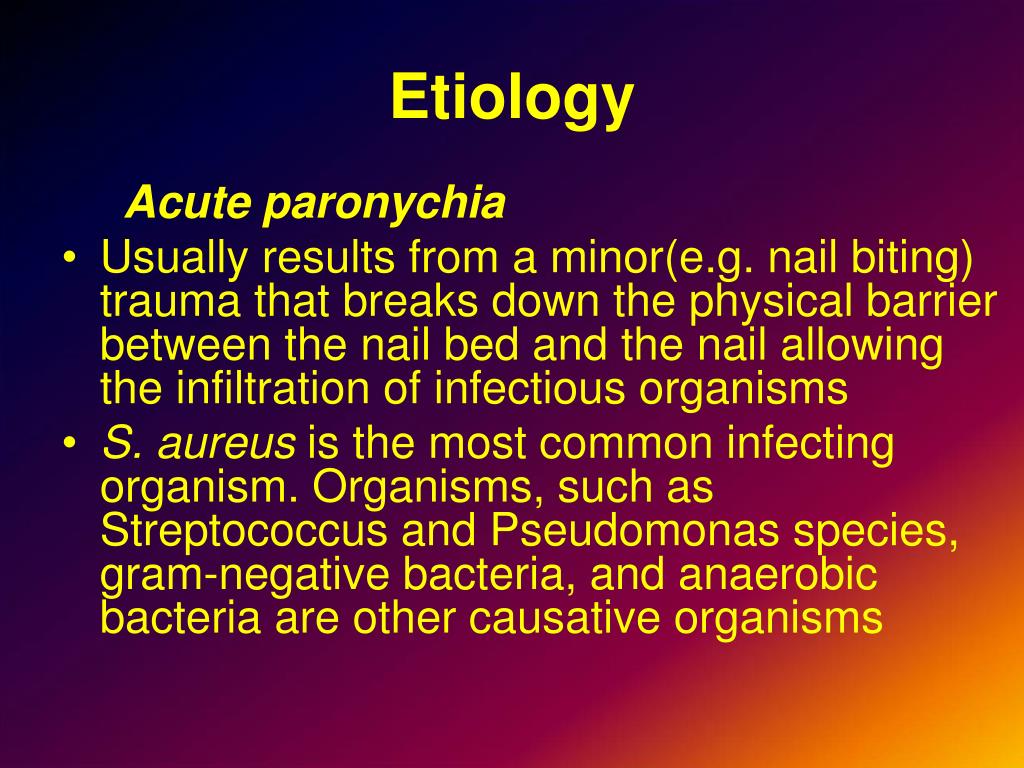 Etiology

Acute paronychia

• Usually results from a minor(e.g. nail biting) trauma that breaks down the physical barrier between the nail bed and the nail allowing the infiltration of infectious organisms
• S. aureus is the most common infecting organism. Organisms, such as Streptococcus and Pseudomonas species, gram-negative bacteria, and anaerobic bacteria are other causative organisms